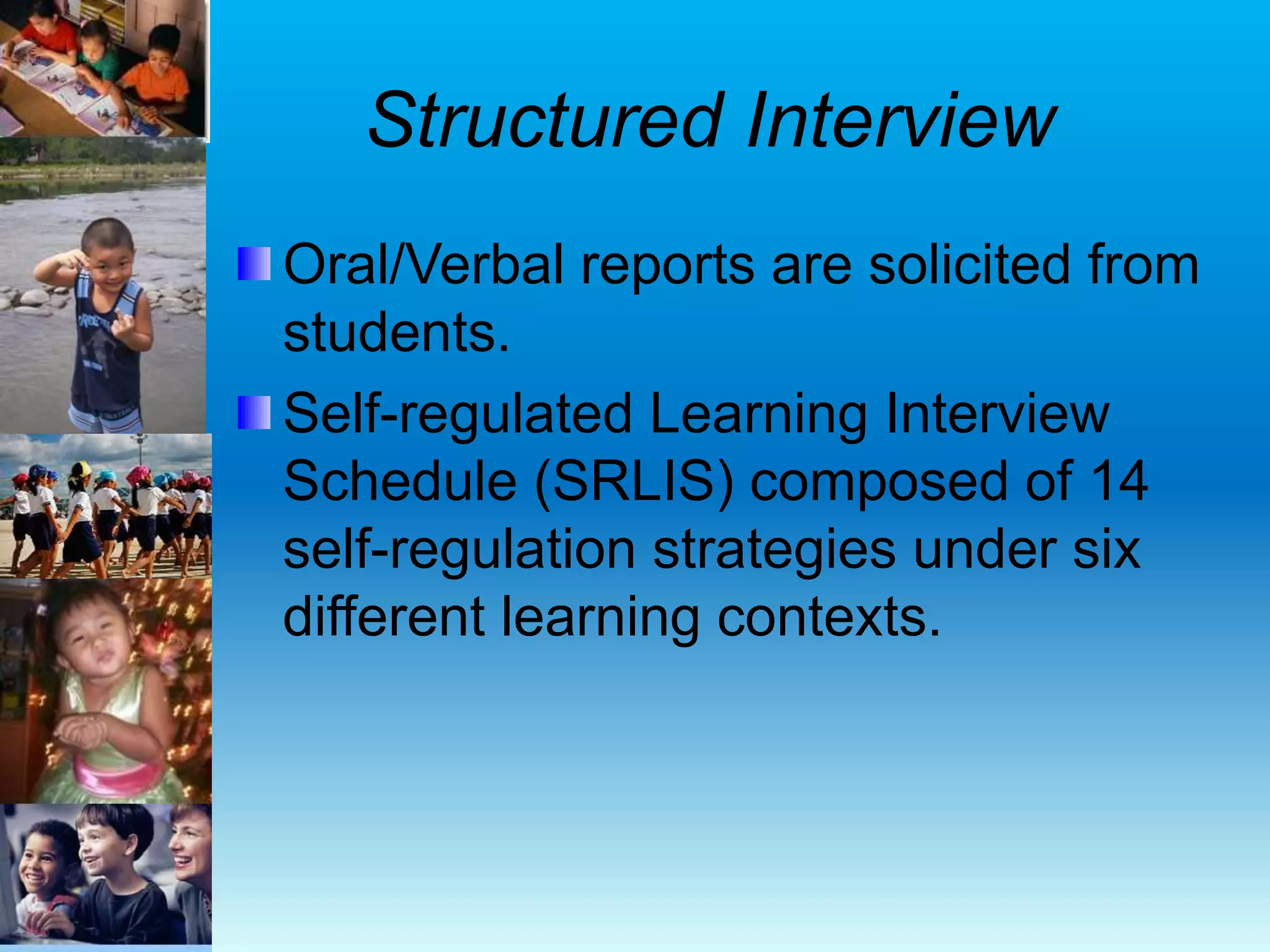 Structured Interview

Oral/Verbal reports are solicited from students.

Self-regulated Learning Interview Schedule (SRLIS) composed of 14 self-regulation strategies under six different learning contexts.